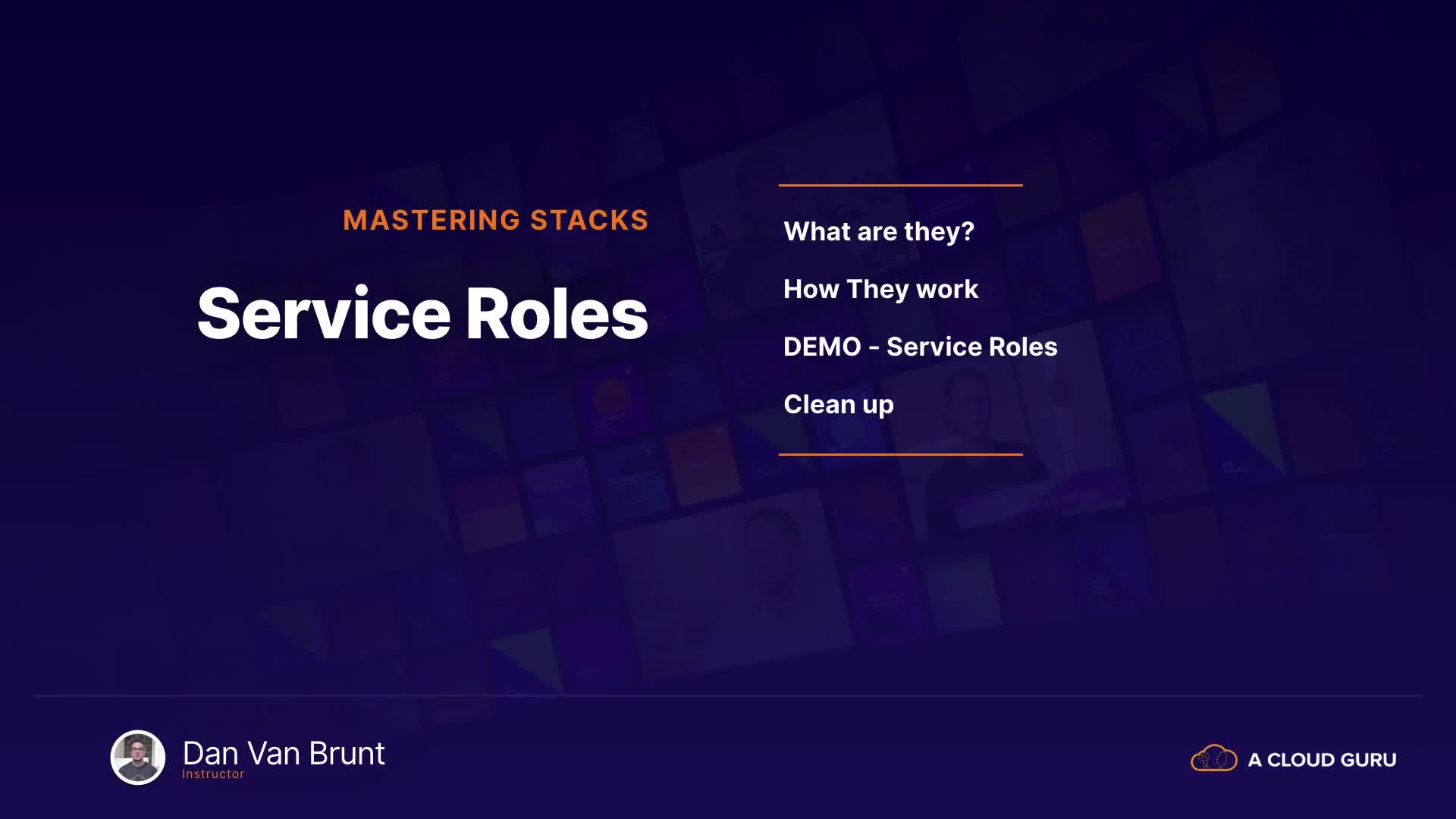 MASTERING STACKS

Service Roles

What are they?

How They work

DEMO - Service Roles

Clean up

Dan Van Brunt
Instructor

A CLOUD GURU